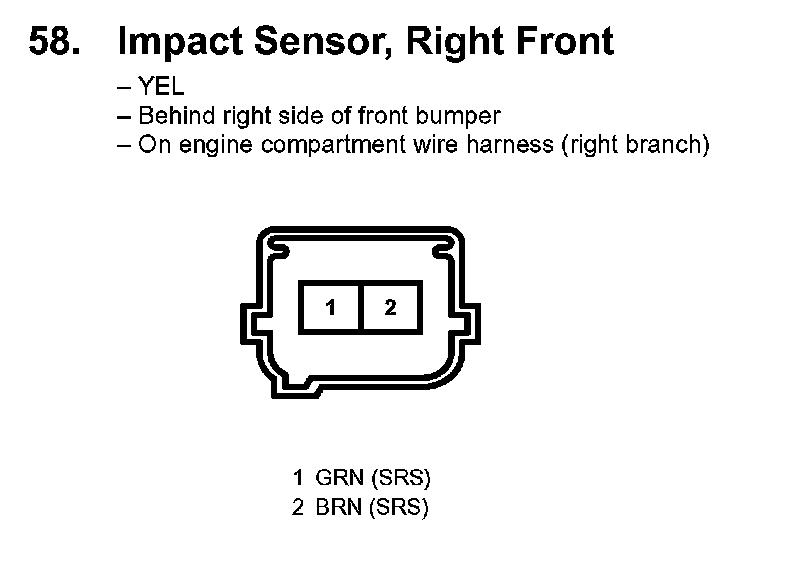 58. Impact Sensor, Right Front

– YEL
– Behind right side of front bumper
– On engine compartment wire harness (right branch)

1 2

1 GRN (SRS)
2 BRN (SRS)